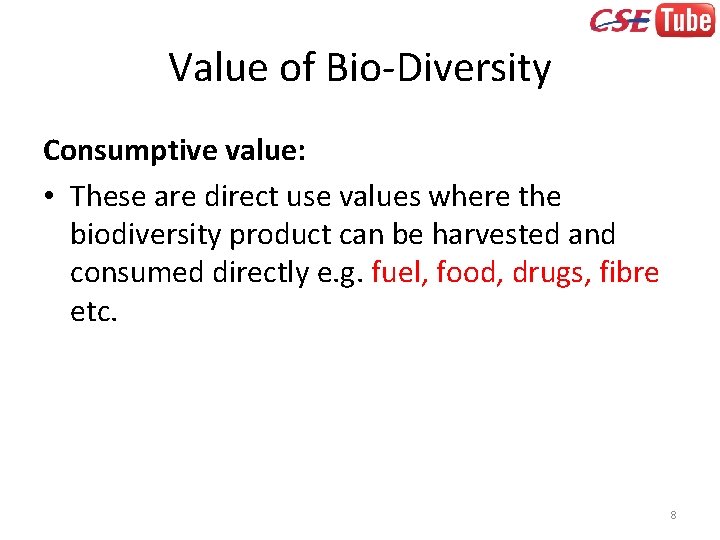 CSE Tube

Value of Bio-Diversity

Consumptive value:

• These are direct use values where the biodiversity product can be harvested and consumed directly e.g. fuel, food, drugs, fibre etc.

8